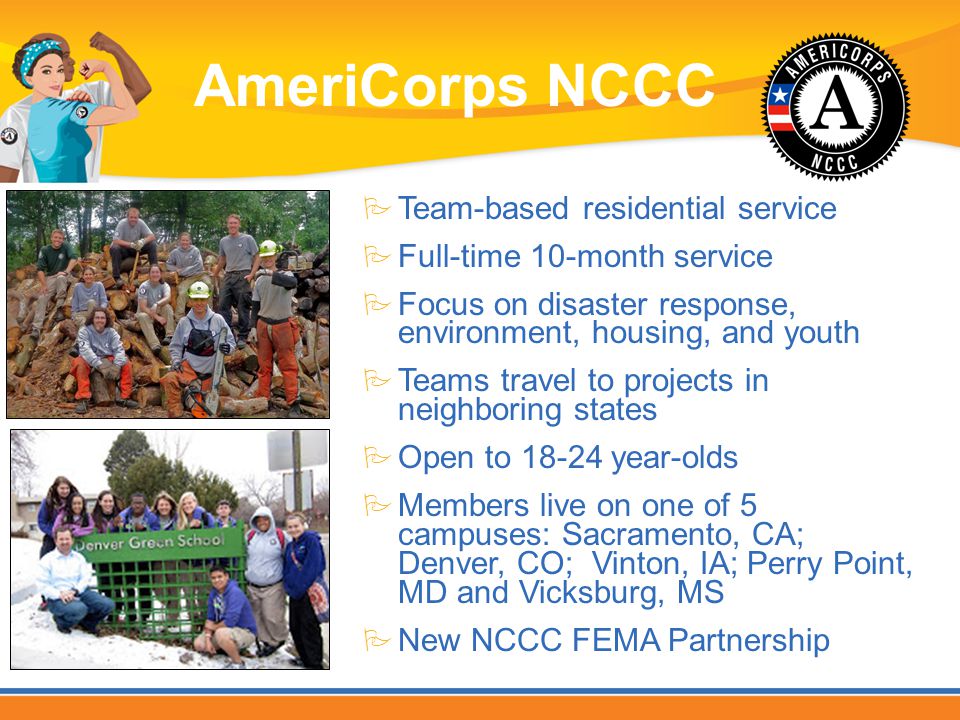 AmeriCorps NCCC

AMERICORPS
A
NCCC

Denver Green School

Team-based residential service

Full-time 10-month service

Focus on disaster response, environment, housing, and youth

Teams travel to projects in neighboring states

Open to 18-24 year-olds

Members live on one of 5 campuses: Sacramento, CA; Denver, CO; Vinton, IA; Perry Point, MD and Vicksburg, MS

New NCCC FEMA Partnership